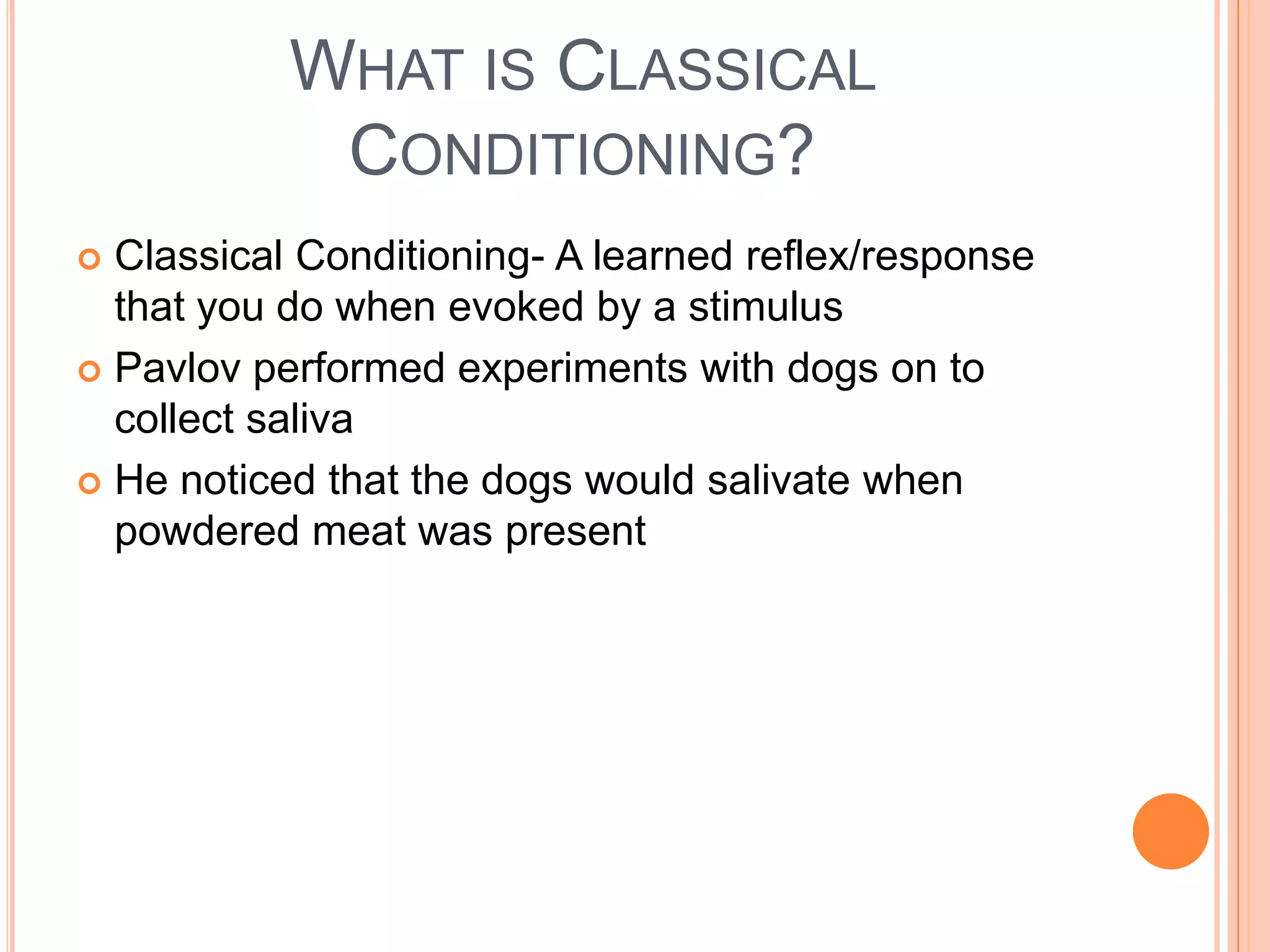 WHAT IS CLASSICAL CONDITIONING?

Classical Conditioning- A learned reflex/response that you do when evoked by a stimulus

Pavlov performed experiments with dogs on to collect saliva

He noticed that the dogs would salivate when powdered meat was present